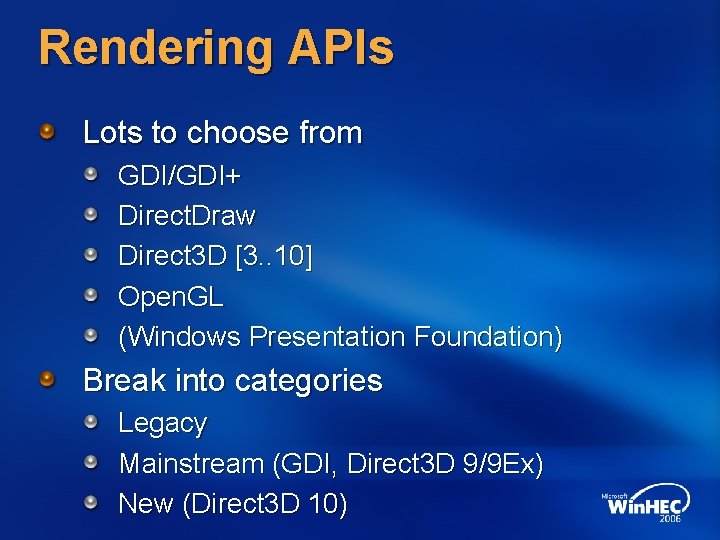 Rendering APIs

Lots to choose from

GDI/GDI+

DirectDraw

Direct3D [3..10]

OpenGL

(Windows Presentation Foundation)

Break into categories

Legacy

Mainstream (GDI, Direct3D 9/9Ex)

New (Direct3D 10)

Microsoft WinHEC 2006